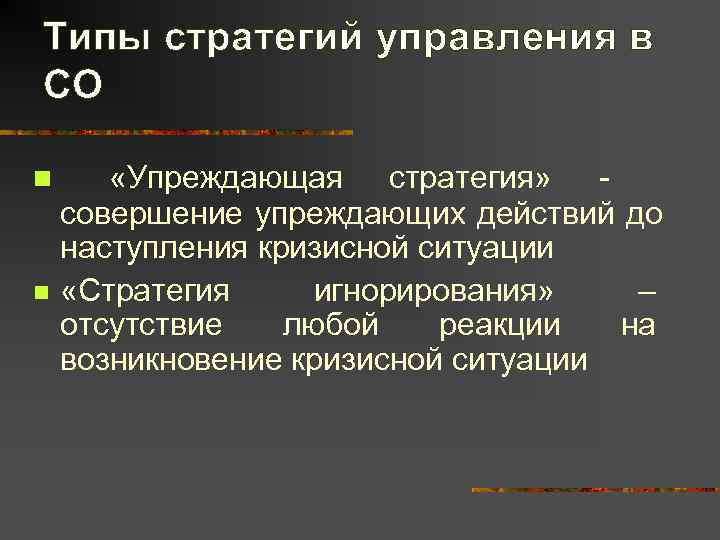 Типы стратегий управления в СО

«Упреждающая стратегия» - совершение упреждающих действий до наступления кризисной ситуации

«Стратегия игнорирования» – отсутствие любой реакции на возникновение кризисной ситуации